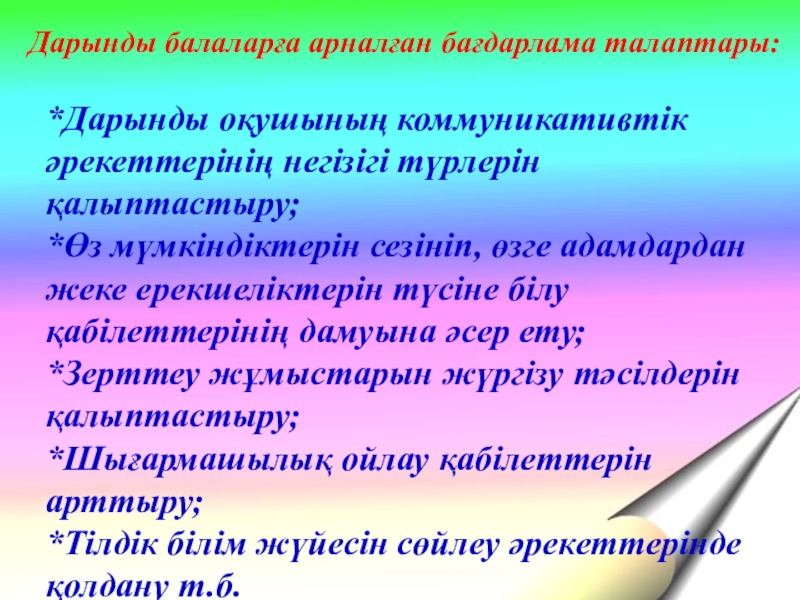 Дарынды балаларға арналған бағдарлама талаптары:

*Дарынды оқушының коммуникативтік әрекеттерінің негізігі түрлерін қалыптастыру;
*Өз мүмкіндіктерін сезініп, өзге адамдардан жеке ерекшеліктерін түсіне білу қабілеттерінің дамуына әсер ету;
*Зерттеу жұмыстарын жүргізу тәсілдерін қалыптастыру;
*Шығармашылық ойлау қабілеттерін арттыру;
*Тілдік білім жүйесін сөйлеу әрекеттерінде қолдану т.б.